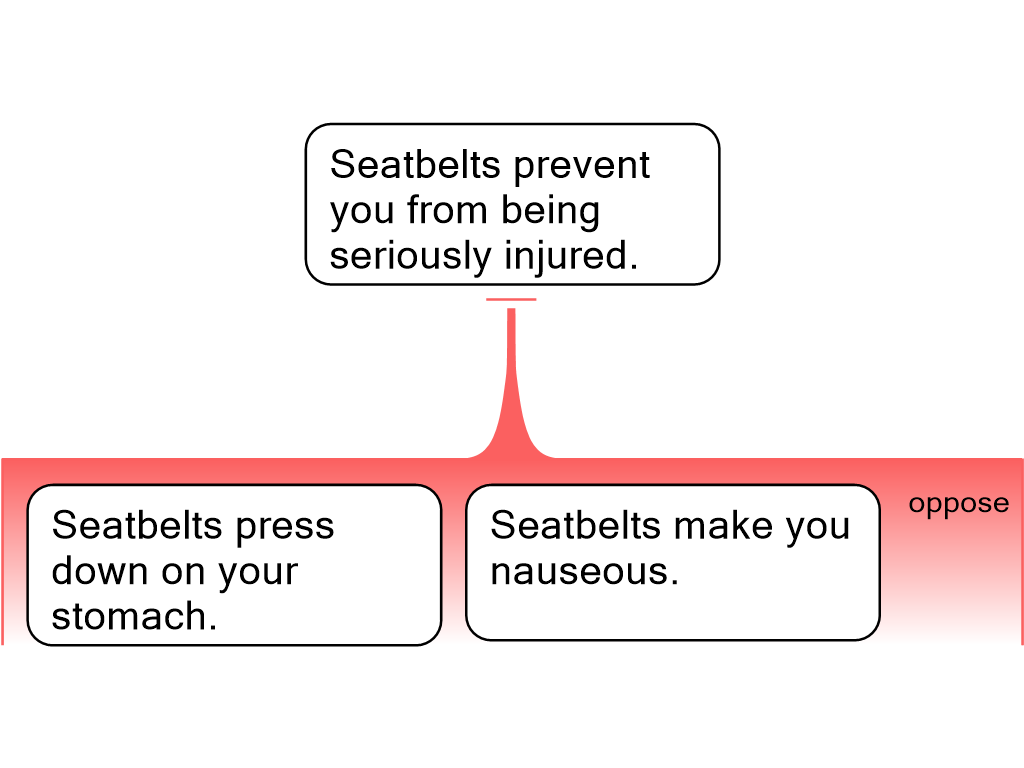 Seatbelts prevent you from being seriously injured.

Seatbelts press down on your stomach.

Seatbelts make you nauseous.

oppose